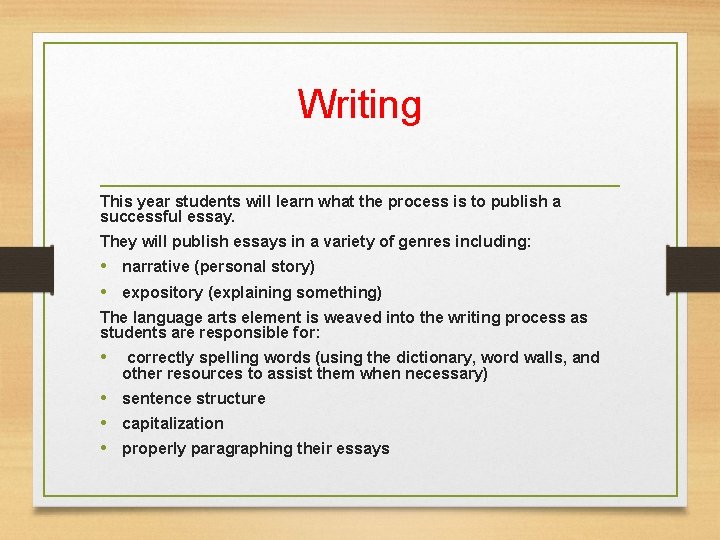 Writing

This year students will learn what the process is to publish a successful essay.

They will publish essays in a variety of genres including:

• narrative (personal story)
• expository (explaining something)

The language arts element is weaved into the writing process as students are responsible for:

• correctly spelling words (using the dictionary, word walls, and other resources to assist them when necessary)
• sentence structure
• capitalization
• properly paragraphing their essays